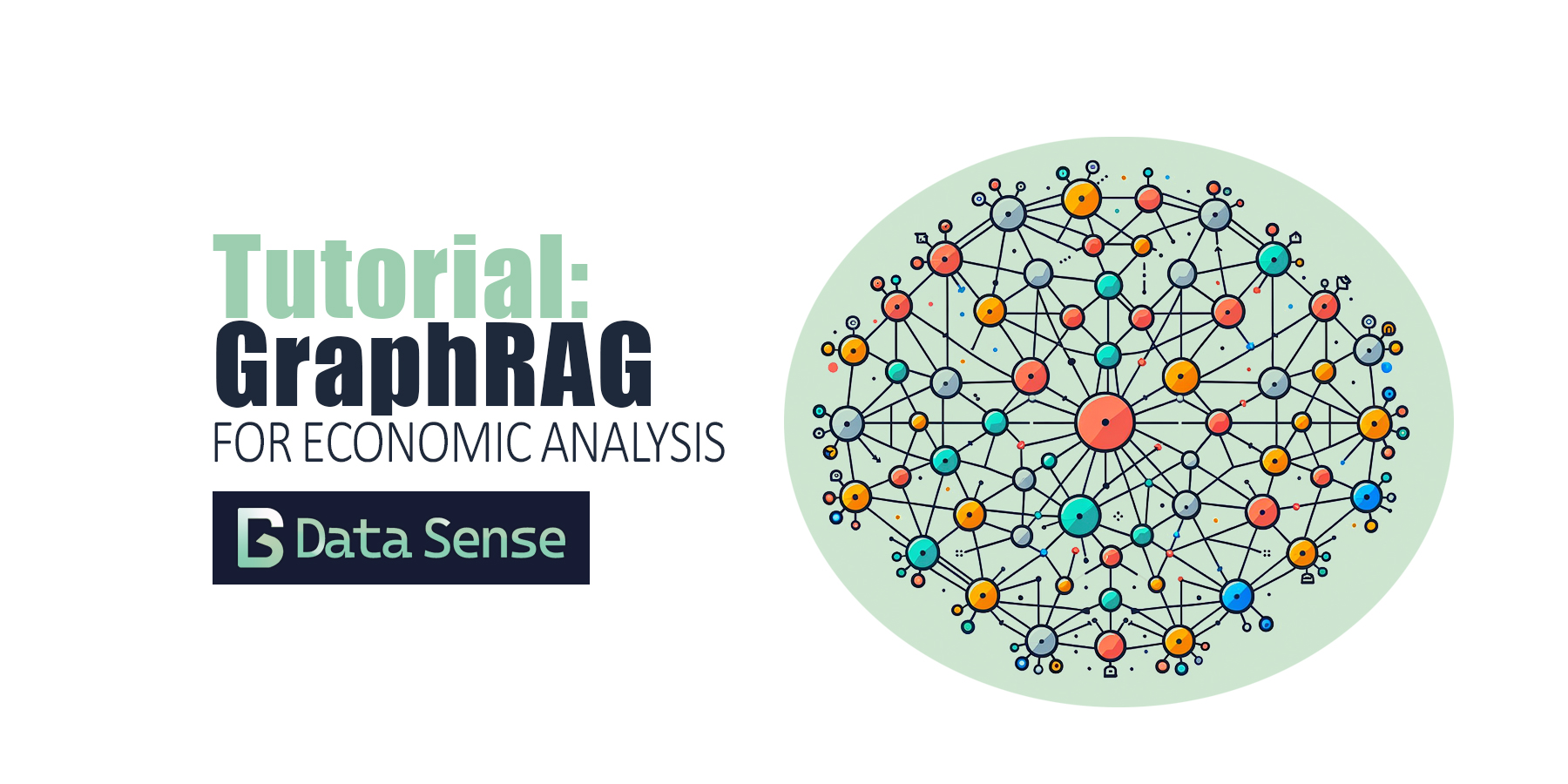 Tutorial:
GraphRAG
FOR ECONOMIC ANALYSIS

Data Sense